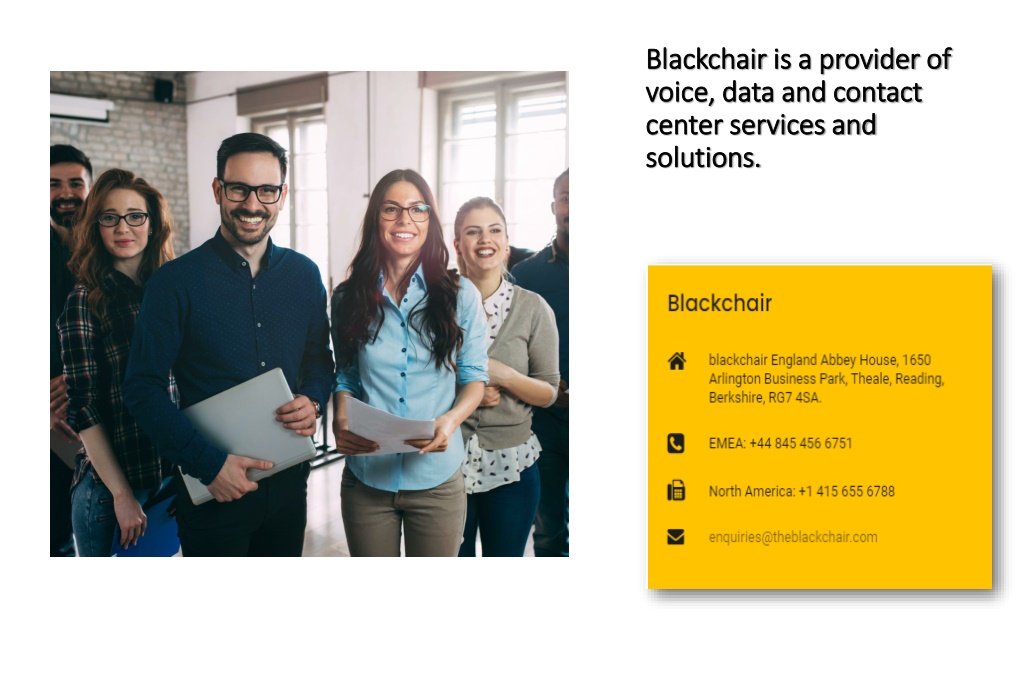 Blackchair is a provider of voice, data and contact center services and solutions.

Blackchair

blackchair England Abbey House, 1650 Arlington Business Park, Theale, Reading, Berkshire, RG7 4SA.

EMEA: +44 845 456 6751

North America: +1 415 655 6788

enquiries@theblackchair.com